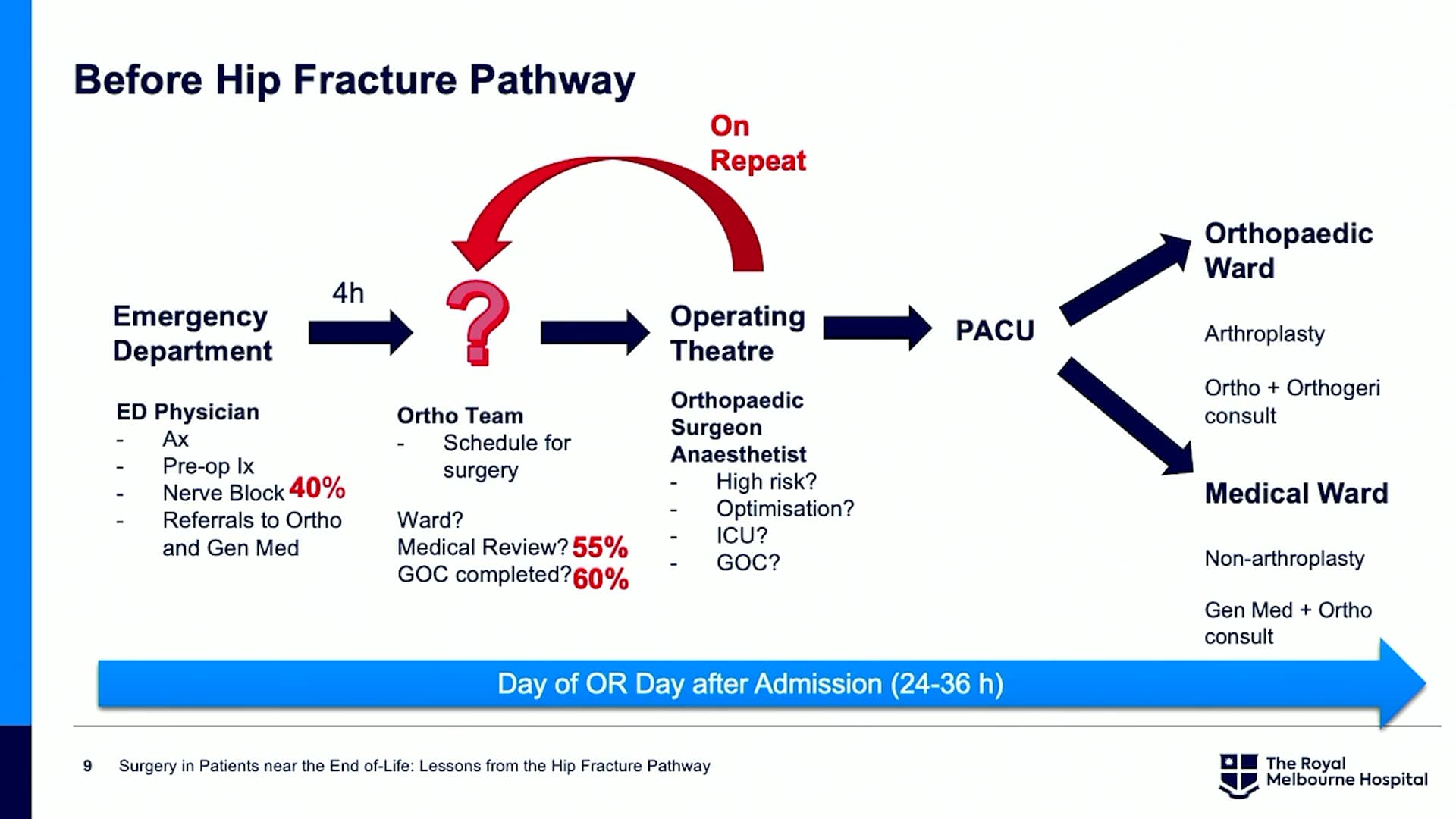 Before Hip Fracture Pathway

On Repeat

Emergency Department

4h

?

Operating Theatre

PACU

Orthopaedic Ward

Arthroplasty

Ortho + Orthogeri consult

Medical Ward

Non-arthroplasty

Gen Med + Ortho consult

ED Physician
- Ax
- Pre-op Ix
- Nerve Block 40%
- Referrals to Ortho and Gen Med

Ortho Team
- Schedule for surgery

Ward?
Medical Review? 55%
GOC completed? 60%

Orthopaedic Surgeon Anaesthetist
- High risk?
- Optimisation?
- ICU?
- GOC?

Day of OR Day after Admission (24-36 h)

9 Surgery in Patients near the End of-Life: Lessons from the Hip Fracture Pathway

The Royal Melbourne Hospital